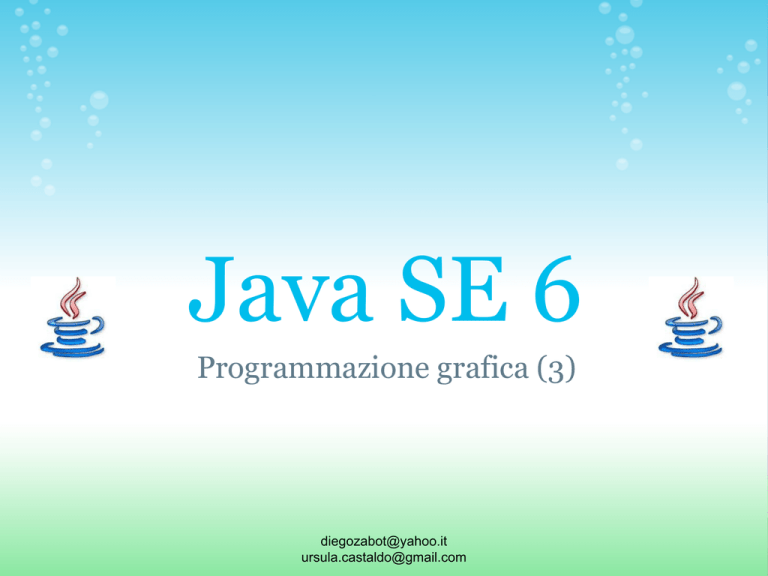 Java SE 6

Programmazione grafica (3)

diegozabot@yahoo.it
ursula.castaldo@gmail.com